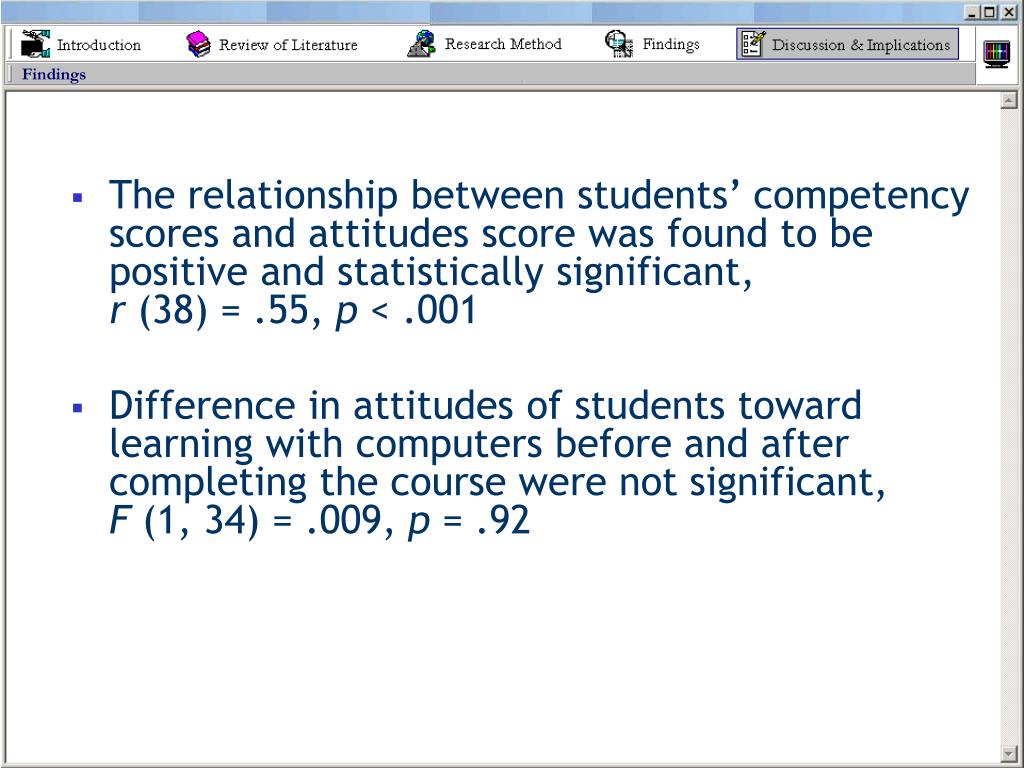 Introduction Review of Literature Research Method Findings Discussion & Implications

Findings

▪ The relationship between students’ competency scores and attitudes score was found to be positive and statistically significant, $r$ (38) = .55, $p$ < .001

▪ Difference in attitudes of students toward learning with computers before and after completing the course were not significant, $F$ (1, 34) = .009, $p$ = .92